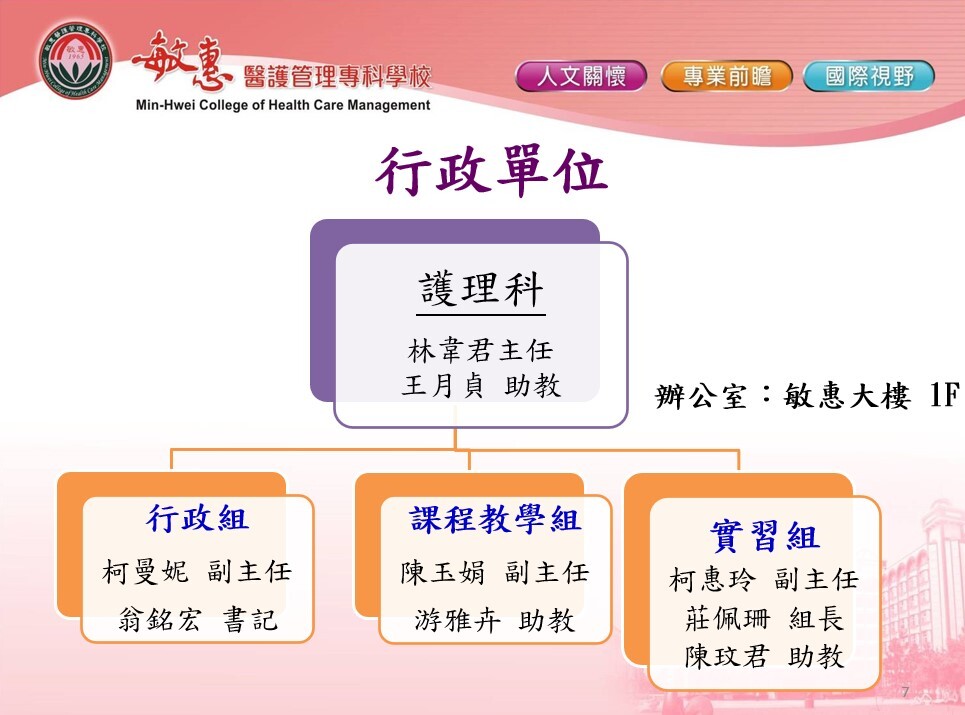 敏惠 醫護管理專科學校
Min-Hwei College of Health Care Management

人文關懷 專業前瞻 國際視野

行政單位

護理科
林韋君主任
王月貞 助教

辦公室：敏惠大樓 1F

行政組
柯曼妮 副主任
翁銘宏 書記

課程教學組
陳玉娟 副主任
游雅卉 助教

實習組
柯惠玲 副主任
莊佩珊 組長
陳玟君 助教

7